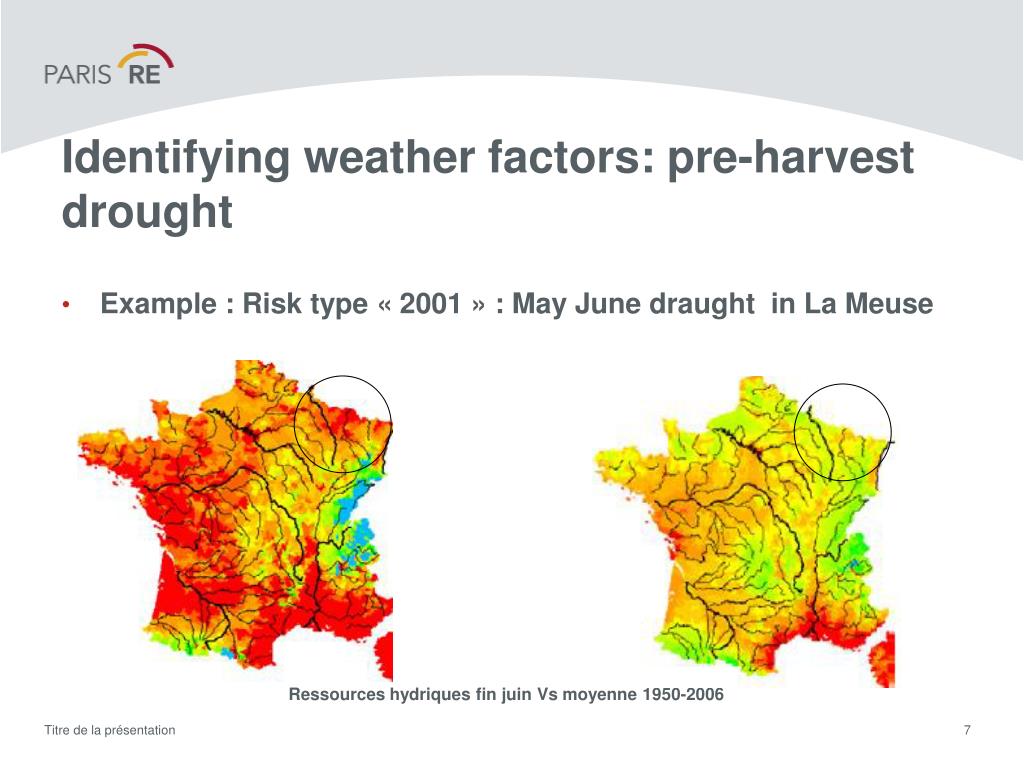 PARIS RE

Identifying weather factors: pre-harvest drought

• Example : Risk type « 2001 » : May June draught in La Meuse

Ressources hydriques fin juin Vs moyenne 1950-2006

Titre de la présentation

7